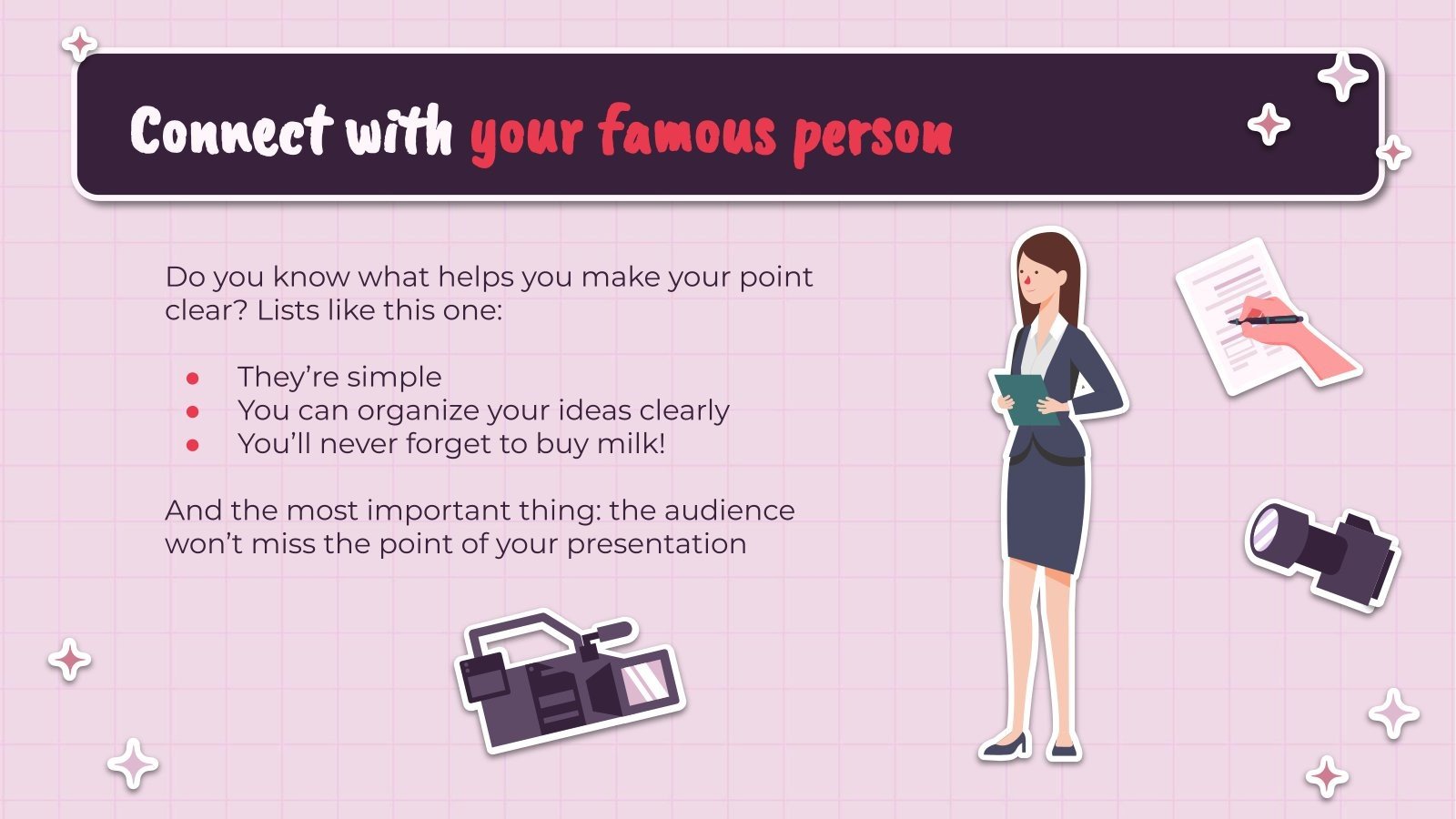 Connect with your famous person

Do you know what helps you make your point clear? Lists like this one:

- They're simple
- You can organize your ideas clearly
- You'll never forget to buy milk!

And the most important thing: the audience won't miss the point of your presentation